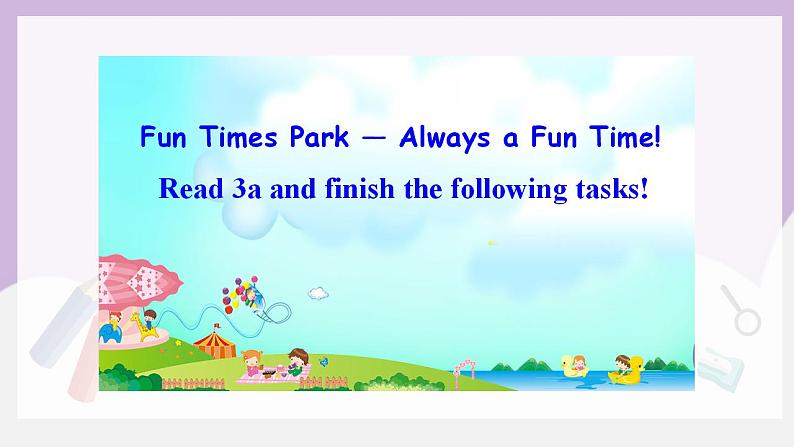 Fun Times Park — Always a Fun Time!

Read 3a and finish the following tasks!